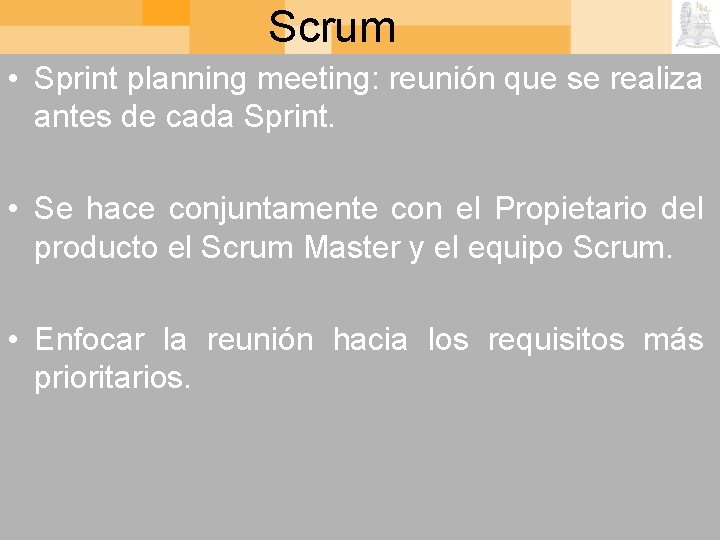 Scrum

• Sprint planning meeting: reunión que se realiza antes de cada Sprint.

• Se hace conjuntamente con el Propietario del producto el Scrum Master y el equipo Scrum.

• Enfocar la reunión hacia los requisitos más prioritarios.